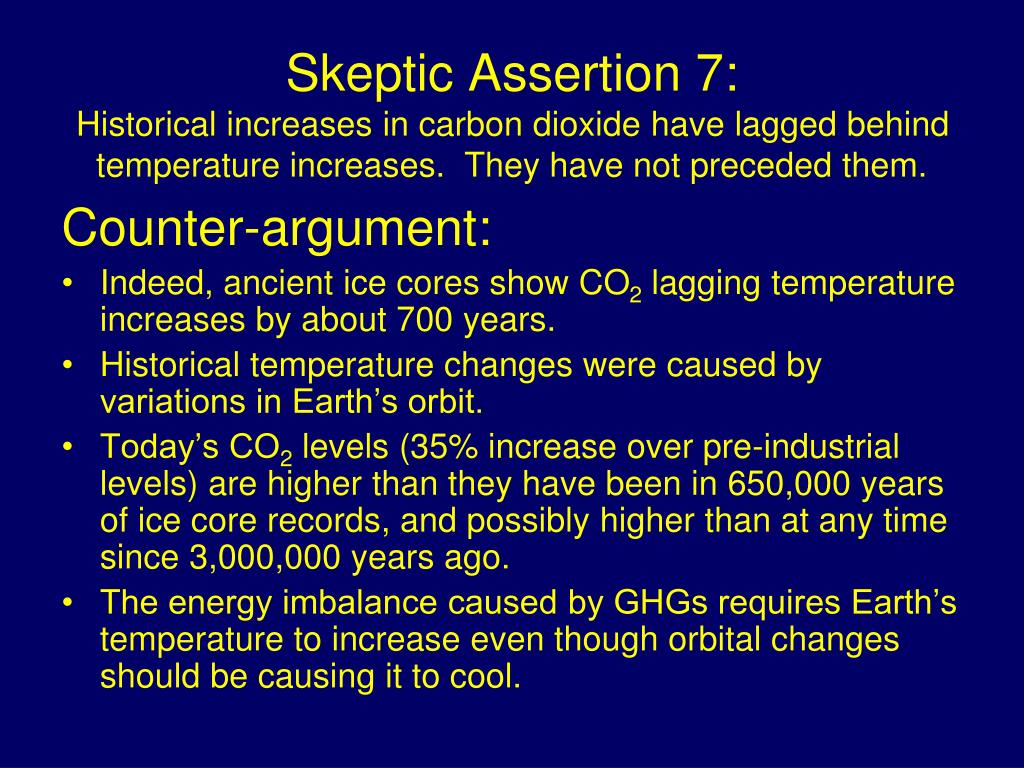 Skeptic Assertion 7:
Historical increases in carbon dioxide have lagged behind temperature increases. They have not preceded them.

Counter-argument:

• Indeed, ancient ice cores show $CO_2$ lagging temperature increases by about 700 years.
• Historical temperature changes were caused by variations in Earth’s orbit.
• Today’s $CO_2$ levels (35% increase over pre-industrial levels) are higher than they have been in 650,000 years of ice core records, and possibly higher than at any time since 3,000,000 years ago.
• The energy imbalance caused by GHGs requires Earth’s temperature to increase even though orbital changes should be causing it to cool.